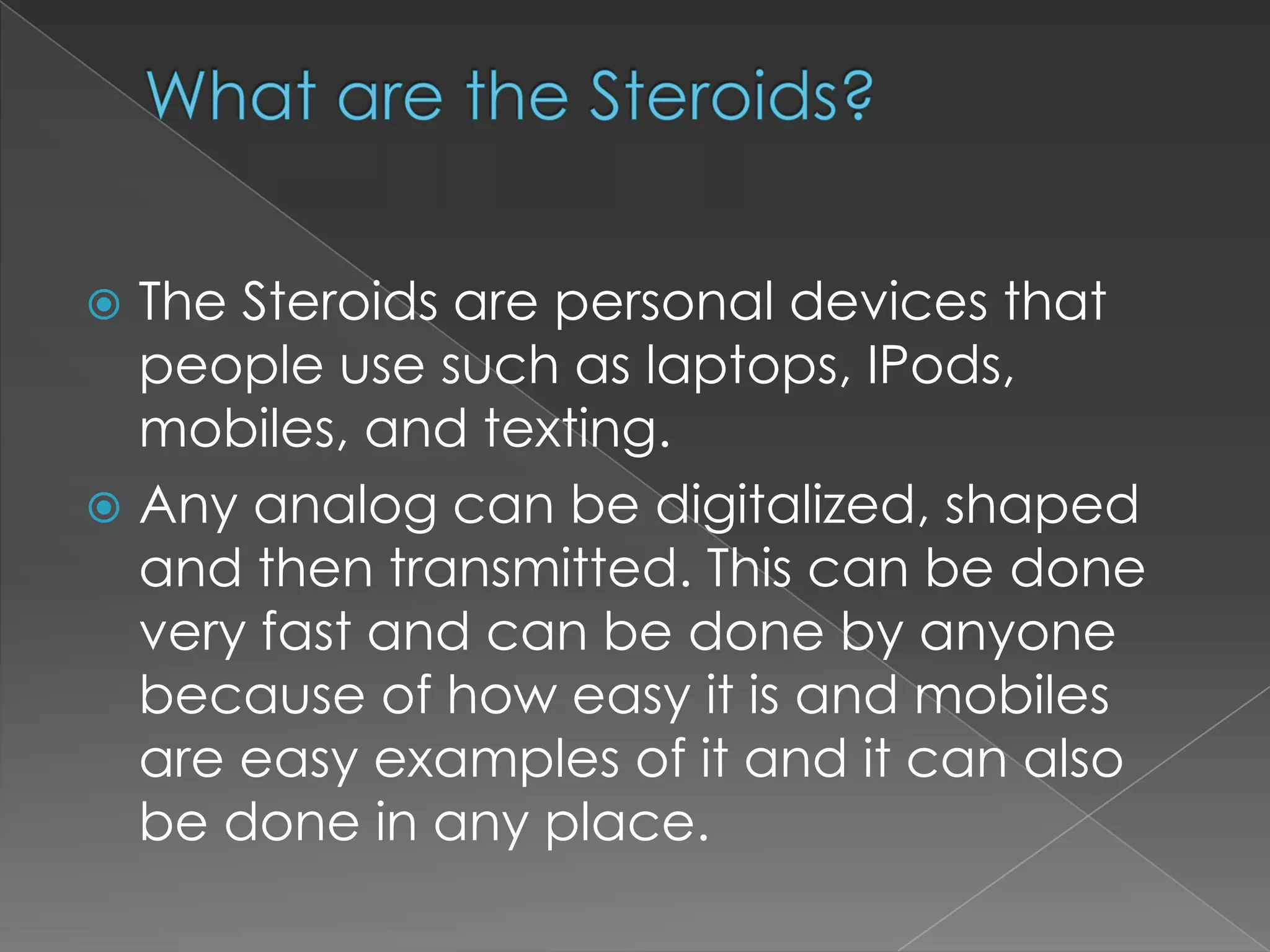 What are the Steroids?

The Steroids are personal devices that people use such as laptops, IPods, mobiles, and texting.

Any analog can be digitalized, shaped and then transmitted. This can be done very fast and can be done by anyone because of how easy it is and mobiles are easy examples of it and it can also be done in any place.